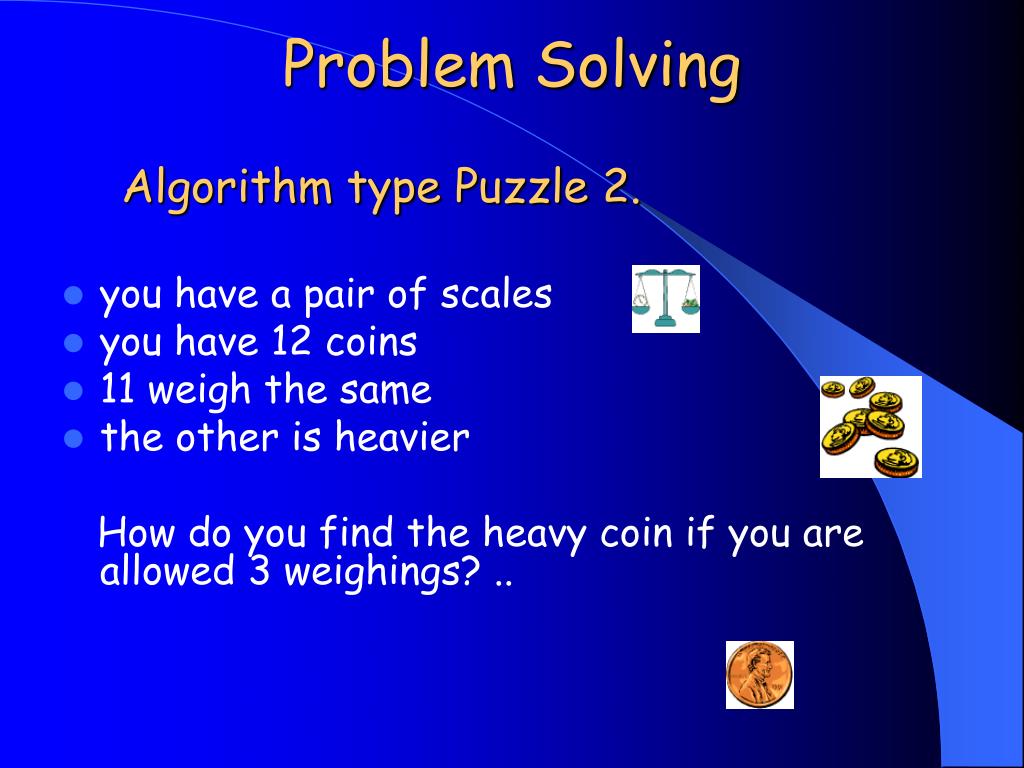 Problem Solving

Algorithm type Puzzle 2.

- you have a pair of scales
- you have 12 coins
- 11 weigh the same
- the other is heavier

How do you find the heavy coin if you are allowed 3 weighings? ..